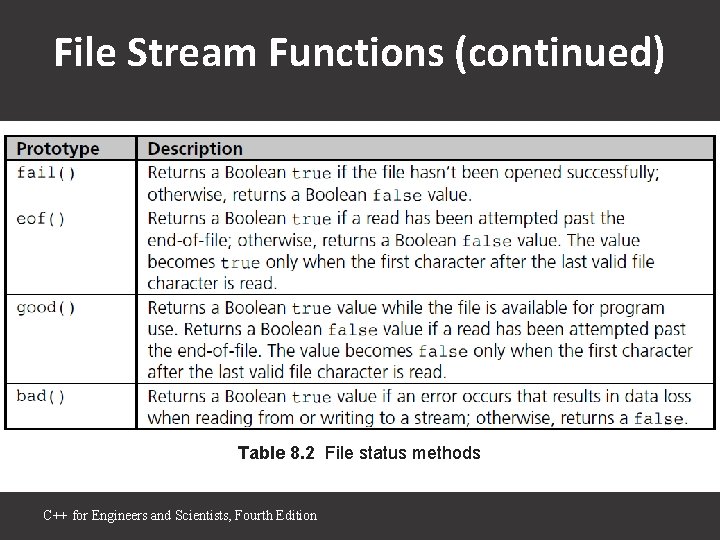 File Stream Functions (continued)

| Prototype | Description |
|---|---|
| fail() | Returns a Boolean true if the file hasn't been opened successfully; otherwise, returns a Boolean false value. |
| eof() | Returns a Boolean true if a read has been attempted past the end-of-file; otherwise, returns a Boolean false value. The value becomes true only when the first character after the last valid file character is read. |
| good() | Returns a Boolean true value while the file is available for program use. Returns a Boolean false value if a read has been attempted past the end-of-file. The value becomes false only when the first character after the last valid file character is read. |
| bad() | Returns a Boolean true value if an error occurs that results in data loss when reading from or writing to a stream; otherwise, returns a false. |

Table 8.2 File status methods

C++ for Engineers and Scientists, Fourth Edition